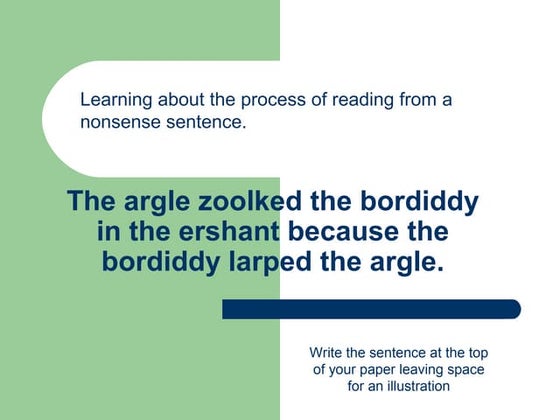 Learning about the process of reading from a nonsense sentence.

The argle zoolked the bordiddy in the ershant because the bordiddy larped the argle.

Write the sentence at the top of your paper leaving space for an illustration